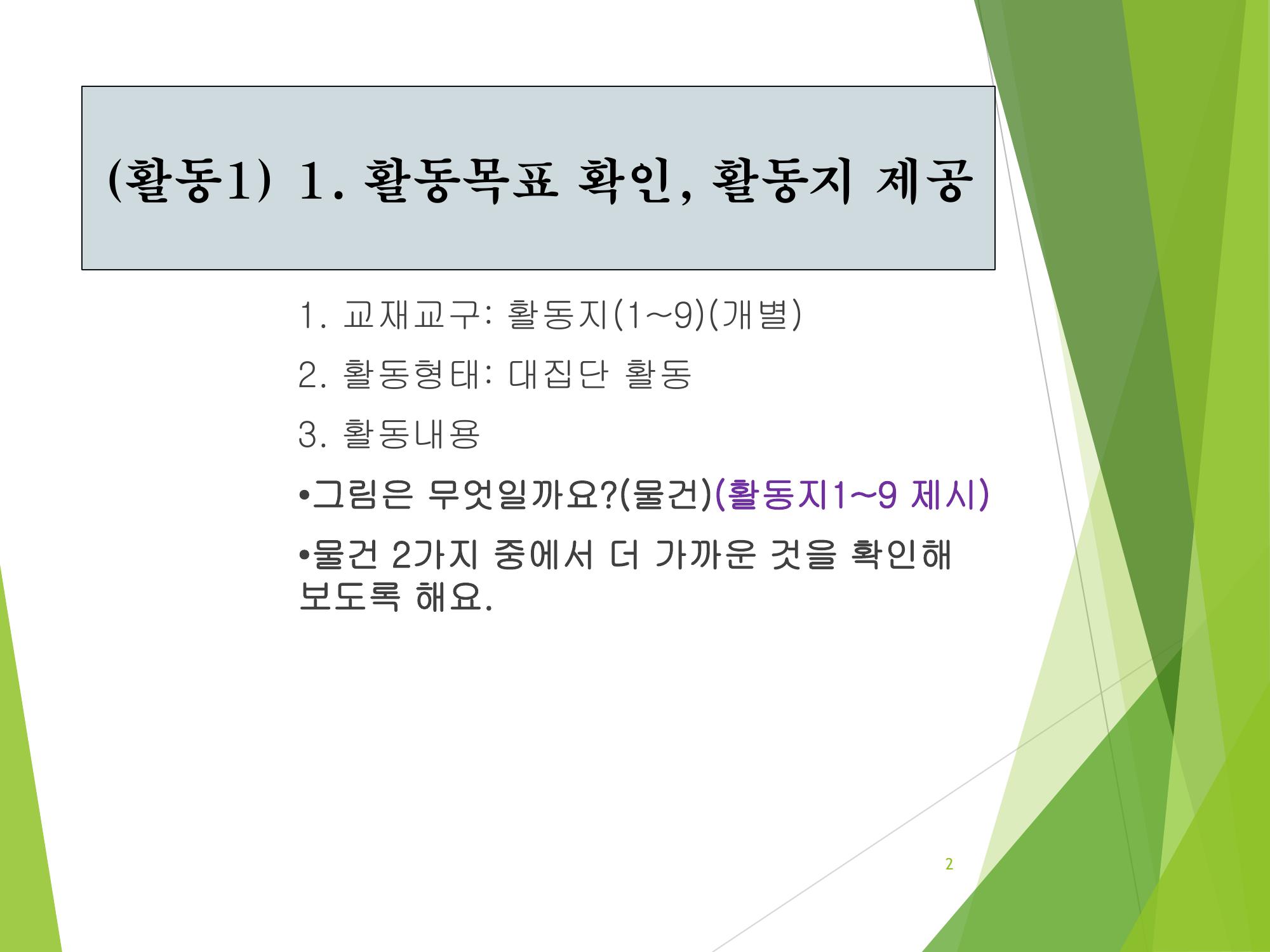 (활동1) 1. 활동목표 확인, 활동지 제공

1. 교재교구: 활동지(1~9)(개별)

2. 활동형태: 대집단 활동

3. 활동내용

•그림은 무엇일까요?(물건)(활동지1~9 제시)

•물건 2가지 중에서 더 가까운 것을 확인해 보도록 해요.

2